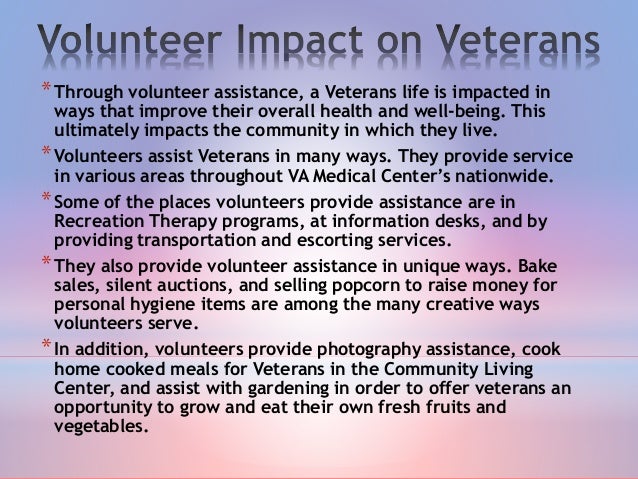 Volunteer Impact on Veterans

* Through volunteer assistance, a Veterans life is impacted in ways that improve their overall health and well-being. This ultimately impacts the community in which they live.

* Volunteers assist Veterans in many ways. They provide service in various areas throughout VA Medical Center's nationwide.

* Some of the places volunteers provide assistance are in Recreation Therapy programs, at information desks, and by providing transportation and escorting services.

* They also provide volunteer assistance in unique ways. Bake sales, silent auctions, and selling popcorn to raise money for personal hygiene items are among the many creative ways volunteers serve.

* In addition, volunteers provide photography assistance, cook home cooked meals for Veterans in the Community Living Center, and assist with gardening in order to offer veterans an opportunity to grow and eat their own fresh fruits and vegetables.